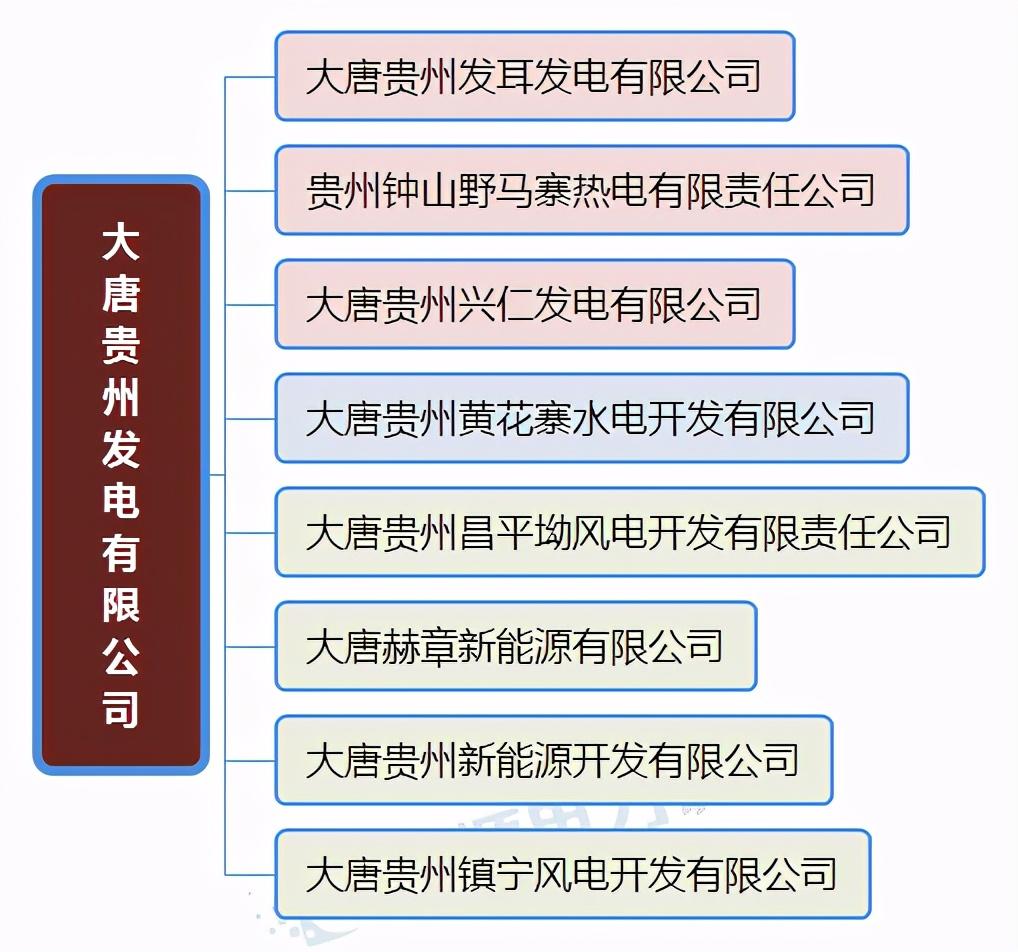 大唐贵州发电有限公司

大唐贵州发耳发电有限公司

贵州钟山野马寨热电有限责任公司

大唐贵州兴仁发电有限公司

大唐贵州黄花寨水电开发有限公司

大唐贵州昌平坳风电开发有限责任公司

大唐赫章新能源有限公司

大唐贵州新能源开发有限公司

大唐贵州镇宁风电开发有限公司